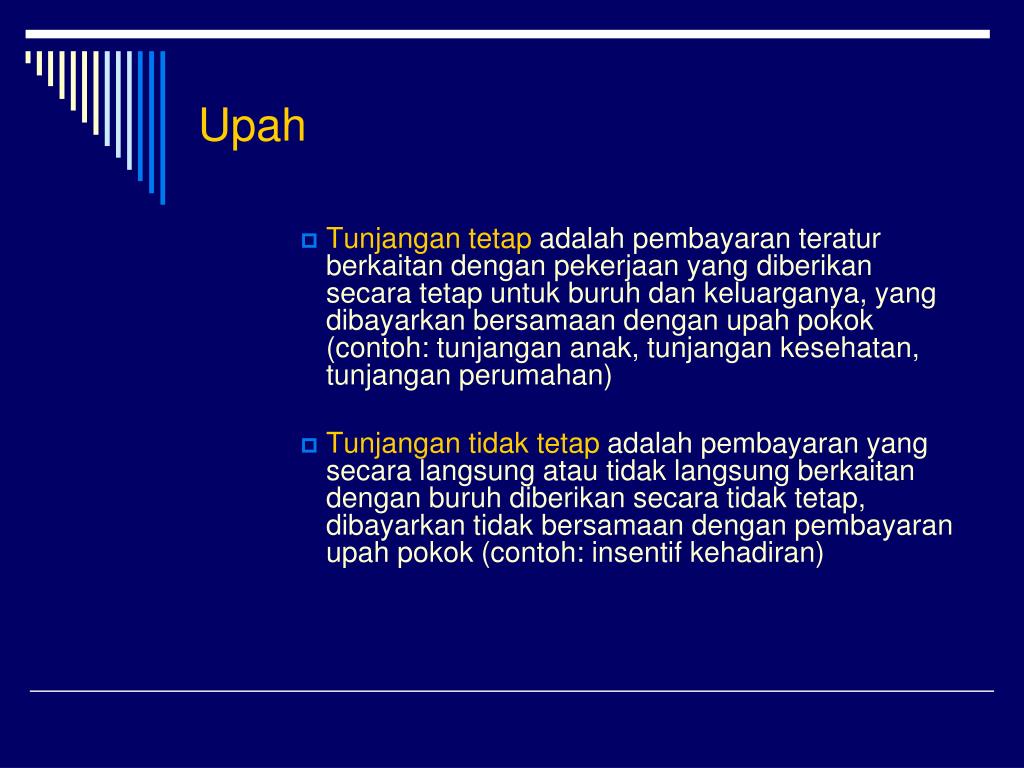 Upah

Tunjangan tetap adalah pembayaran teratur berkaitan dengan pekerjaan yang diberikan secara tetap untuk buruh dan keluarganya, yang dibayarkan bersamaan dengan upah pokok (contoh: tunjangan anak, tunjangan kesehatan, tunjangan perumahan)

Tunjangan tidak tetap adalah pembayaran yang secara langsung atau tidak langsung berkaitan dengan buruh diberikan secara tidak tetap, dibayarkan tidak bersamaan dengan pembayaran upah pokok (contoh: insentif kehadiran)